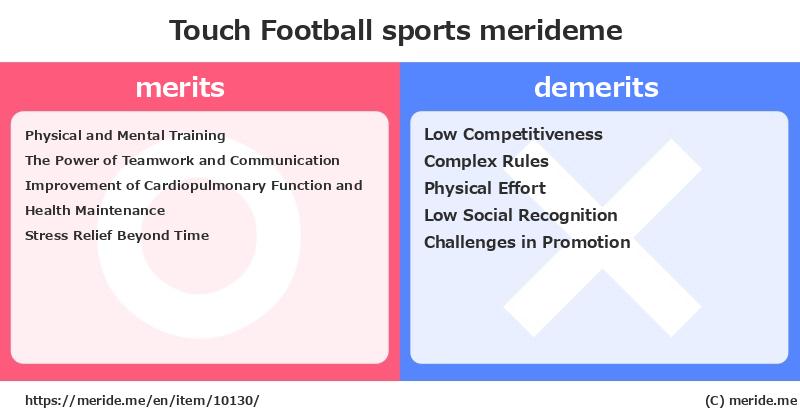 Touch Football sports merideme

merits

Physical and Mental Training
The Power of Teamwork and Communication
Improvement of Cardiopulmonary Function and Health Maintenance
Stress Relief Beyond Time

demerits

Low Competitiveness
Complex Rules
Physical Effort
Low Social Recognition
Challenges in Promotion

https://meride.me/en/item/10130/

(C) meride.me